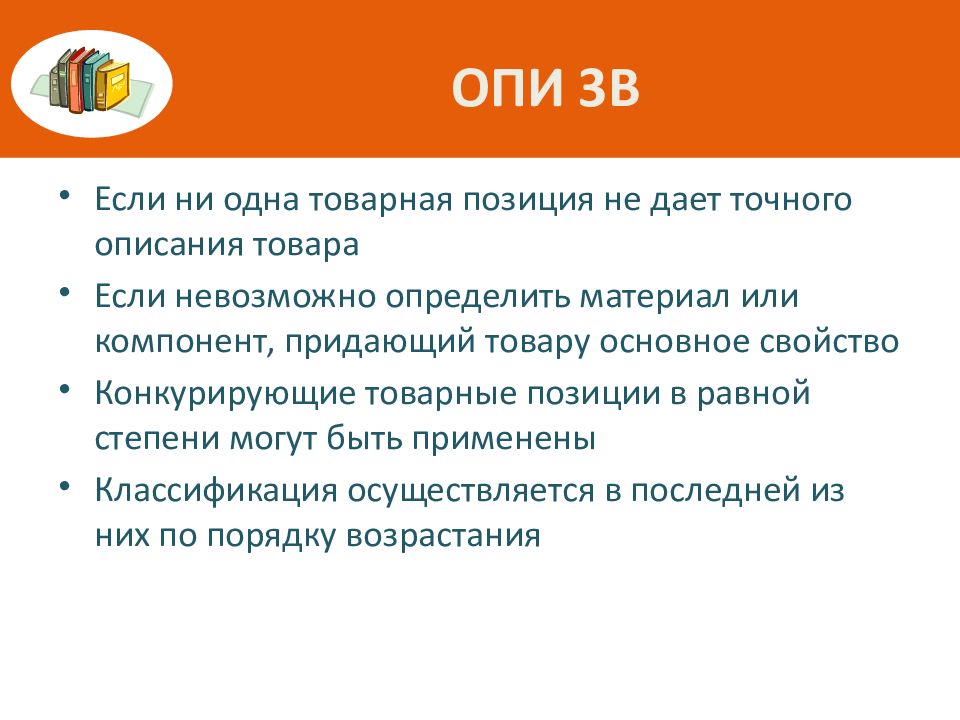 ОПИ 3В

• Если ни одна товарная позиция не дает точного описания товара
• Если невозможно определить материал или компонент, придающий товару основное свойство
• Конкурирующие товарные позиции в равной степени могут быть применены
• Классификация осуществляется в последней из них по порядку возрастания